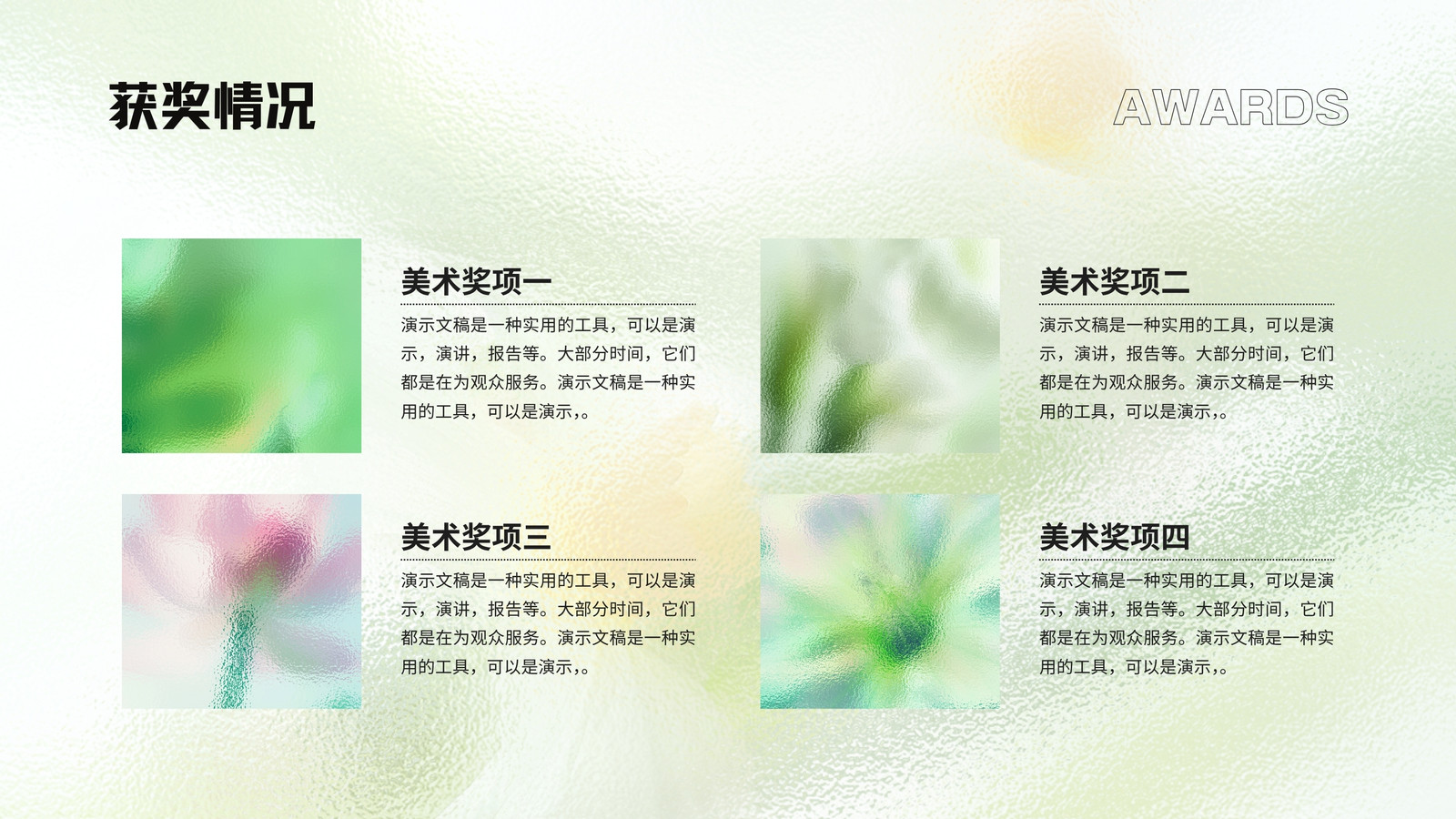 获奖情况

AWARDS

美术奖项一

演示文稿是一种实用的工具，可以是演示，演讲，报告等。大部分时间，它们都是在为观众服务。演示文稿是一种实用的工具，可以是演示，。

美术奖项二

演示文稿是一种实用的工具，可以是演示，演讲，报告等。大部分时间，它们都是在为观众服务。演示文稿是一种实用的工具，可以是演示，。

美术奖项三

演示文稿是一种实用的工具，可以是演示，演讲，报告等。大部分时间，它们都是在为观众服务。演示文稿是一种实用的工具，可以是演示，。

美术奖项四

演示文稿是一种实用的工具，可以是演示，演讲，报告等。大部分时间，它们都是在为观众服务。演示文稿是一种实用的工具，可以是演示，。